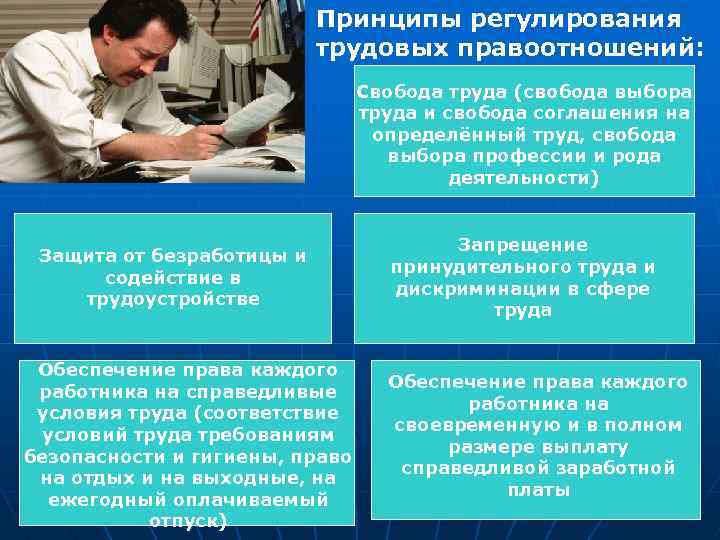 Принципы регулирования трудовых правоотношений:

Свобода труда (свобода выбора труда и свобода соглашения на определённый труд, свобода выбора профессии и рода деятельности)

Защита от безработицы и содействие в трудоустройстве

Запрещение принудительного труда и дискриминации в сфере труда

Обеспечение права каждого работника на справедливые условия труда (соответствие условий труда требованиям безопасности и гигиены, право на отдых и на выходные, на ежегодный оплачиваемый отпуск)

Обеспечение права каждого работника на своевременную и в полном размере выплату справедливой заработной платы